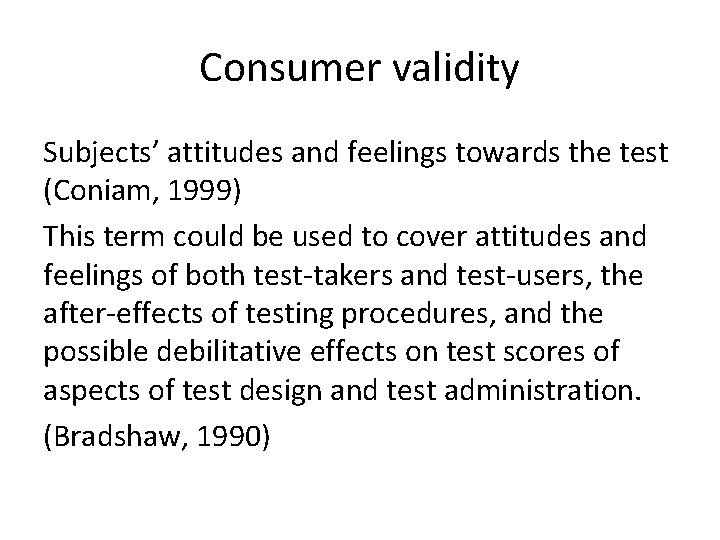 Consumer validity

Subjects’ attitudes and feelings towards the test (Coniam, 1999)

This term could be used to cover attitudes and feelings of both test-takers and test-users, the after-effects of testing procedures, and the possible debilitative effects on test scores of aspects of test design and test administration.

(Bradshaw, 1990)